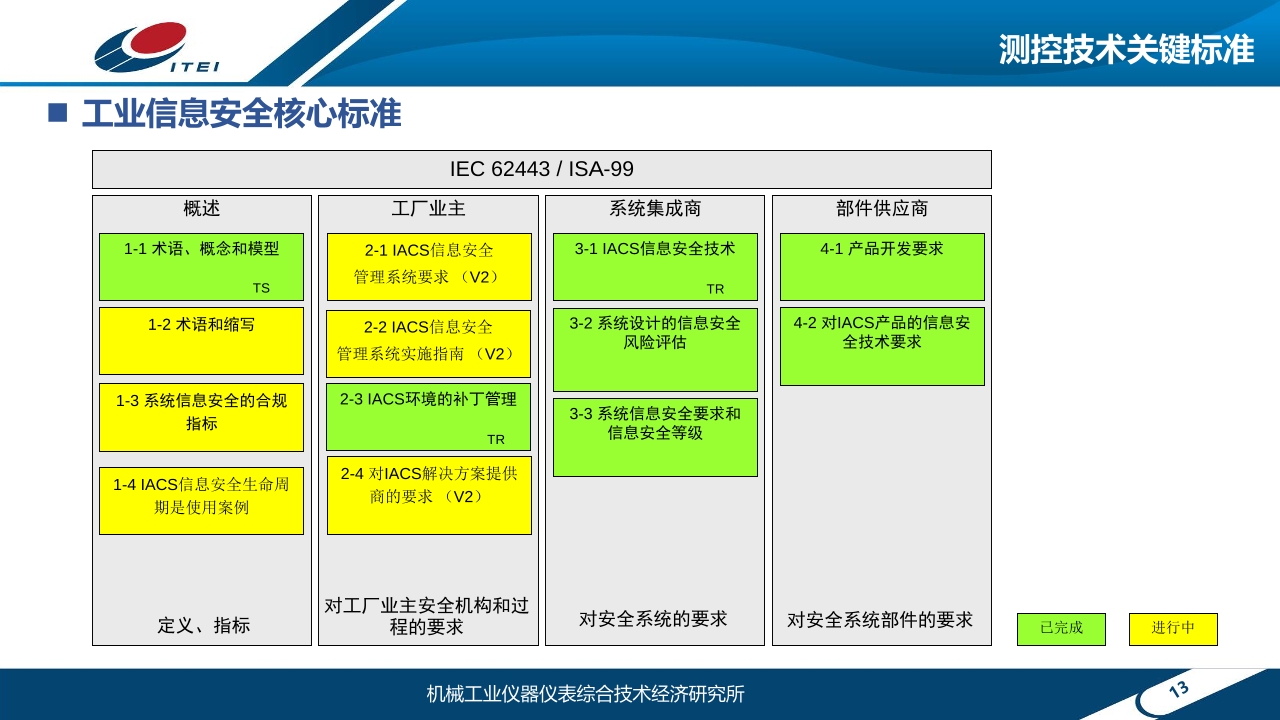 ITEI

测控技术关键标准

■ 工业信息安全核心标准

IEC 62443 / ISA-99

概述

1-1 术语、概念和模型
TS

1-2 术语和缩写

1-3 系统信息安全的合规指标

1-4 IACS信息安全生命周期是使用案例

定义、指标

工厂业主

2-1 IACS信息安全管理系统要求 （V2）

2-2 IACS信息安全管理系统实施指南 （V2）

2-3 IACS环境的补丁管理
TR

2-4 对IACS解决方案提供商的要求 （V2）

对工厂业主安全机构和过程的要求

系统集成商

3-1 IACS信息安全技术
TR

3-2 系统设计的信息安全风险评估

3-3 系统信息安全要求和信息安全等级

对安全系统的要求

部件供应商

4-1 产品开发要求

4-2 对IACS产品的信息安全技术要求

对安全系统部件的要求

已完成

进行中

机械工业仪器仪表综合技术经济研究所

13